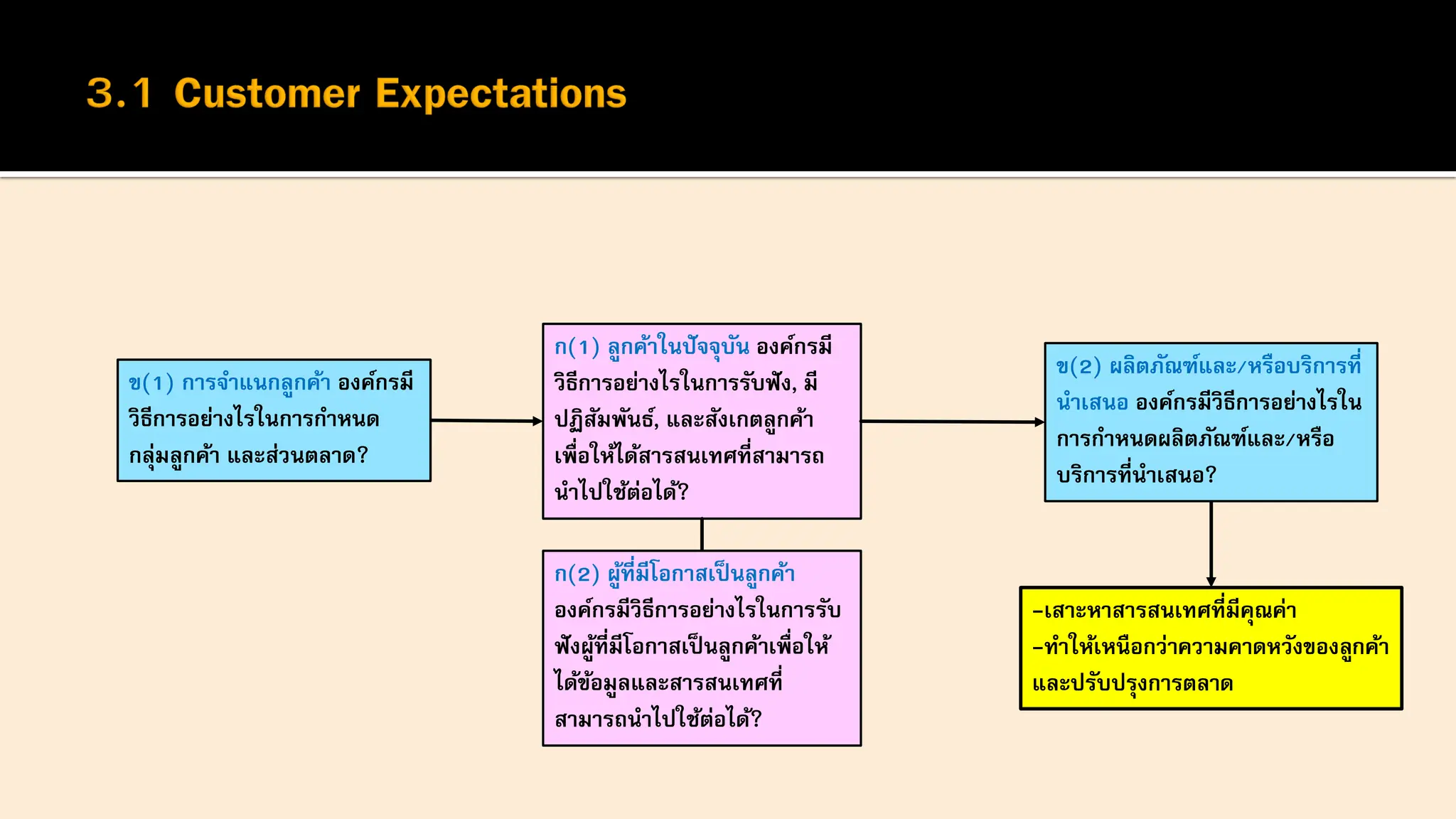 3.1 Customer Expectations

ข(1) การจำแนกลูกค้า องค์กรมีวิธีการอย่างไรในการกำหนดกลุ่มลูกค้า และส่วนตลาด?

ก(1) ลูกค้าในปัจจุบัน องค์กรมีวิธีการอย่างไรในการรับฟัง, มีปฏิสัมพันธ์, และสังเกตลูกค้าเพื่อให้ได้สารสนเทศที่สามารถนำไปใช้ต่อได้?

ก(2) ผู้ที่มีโอกาสเป็นลูกค้า องค์กรมีวิธีการอย่างไรในการรับฟังผู้ที่มีโอกาสเป็นลูกค้าเพื่อให้ได้ข้อมูลและสารสนเทศที่สามารถนำไปใช้ต่อได้?

ข(2) ผลิตภัณฑ์และ/หรือบริการที่นำเสนอ องค์กรมีวิธีการอย่างไรในการกำหนดผลิตภัณฑ์และ/หรือบริการที่นำเสนอ?

-เสาะหาสารสนเทศที่มีคุณค่า
-ทำให้เหนือกว่าความคาดหวังของลูกค้าและปรับปรุงการตลาด